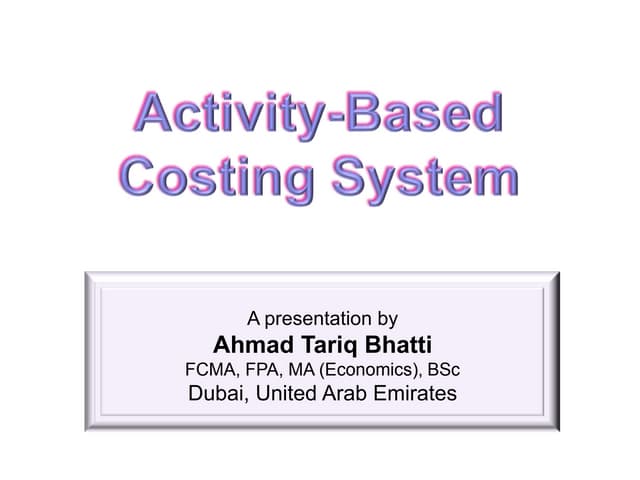 Activity-Based Costing System

A presentation by
Ahmad Tariq Bhatti
FCMA, FPA, MA (Economics), BSc
Dubai, United Arab Emirates